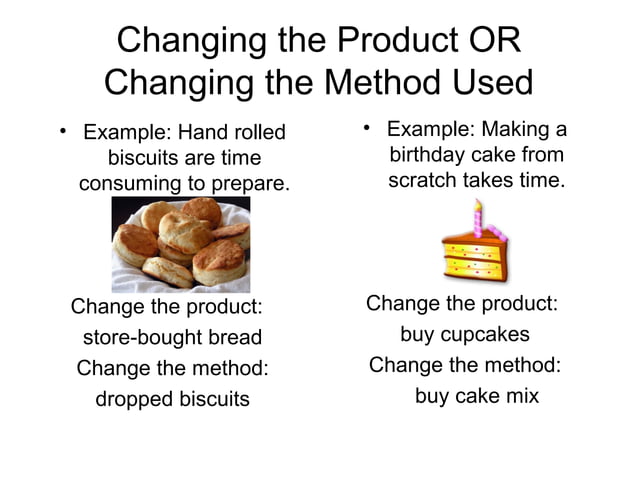 Changing the Product OR Changing the Method Used

• Example: Hand rolled biscuits are time consuming to prepare.

Change the product:
store-bought bread
Change the method:
dropped biscuits

• Example: Making a birthday cake from scratch takes time.

Change the product:
buy cupcakes
Change the method:
buy cake mix